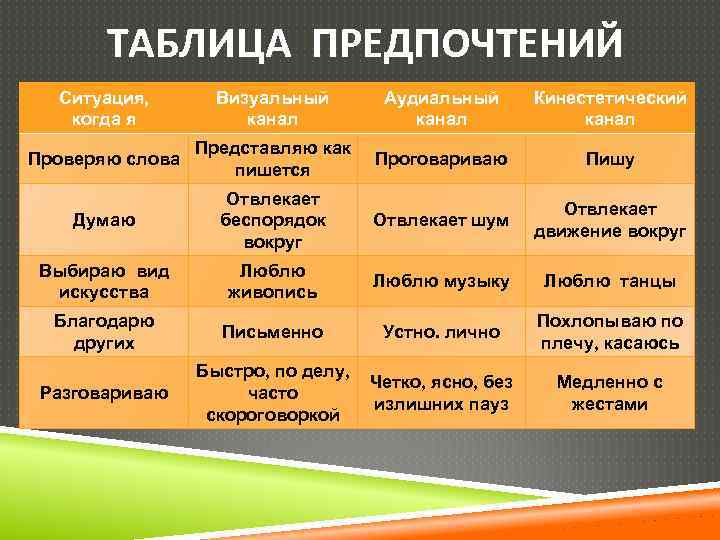 ТАБЛИЦА ПРЕДПОЧТЕНИЙ

| Ситуация, когда я | Визуальный канал | Аудиальный канал | Кинестетический канал |
|---|---|---|---|
| Проверяю слова | Представляю как пишется | Проговариваю | Пишу |
| Думаю | Отвлекает беспорядок вокруг | Отвлекает шум | Отвлекает движение вокруг |
| Выбираю вид искусства | Люблю живопись | Люблю музыку | Люблю танцы |
| Благодарю других | Письменно | Устно. лично | Похлопываю по плечу, касаюсь |
| Разговариваю | Быстро, по делу, часто скороговоркой | Четко, ясно, без излишних пауз | Медленно с жестами |